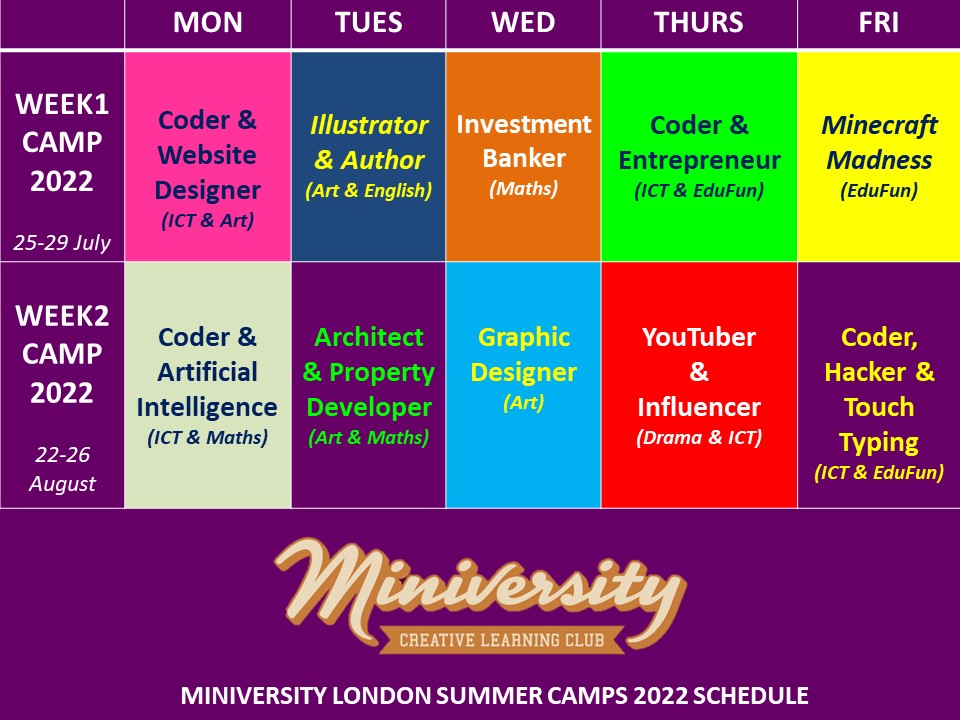 | | MON | TUES | WED | THURS | FRI |
|---|---|---|---|---|---|
| WEEK1 CAMP 2022 25-29 July | Coder & Website Designer (ICT & Art) | Illustrator & Author (Art & English) | Investment Banker (Maths) | Coder & Entrepreneur (ICT & EduFun) | Minecraft Madness (EduFun) |
| WEEK2 CAMP 2022 22-26 August | Coder & Artificial Intelligence (ICT & Maths) | Architect & Property Developer (Art & Maths) | Graphic Designer (Art) | YouTuber & Influencer (Drama & ICT) | Coder, Hacker & Touch Typing (ICT & EduFun) |

Miniversity
CREATIVE LEARNING CLUB

MINIVERSITY LONDON SUMMER CAMPS 2022 SCHEDULE